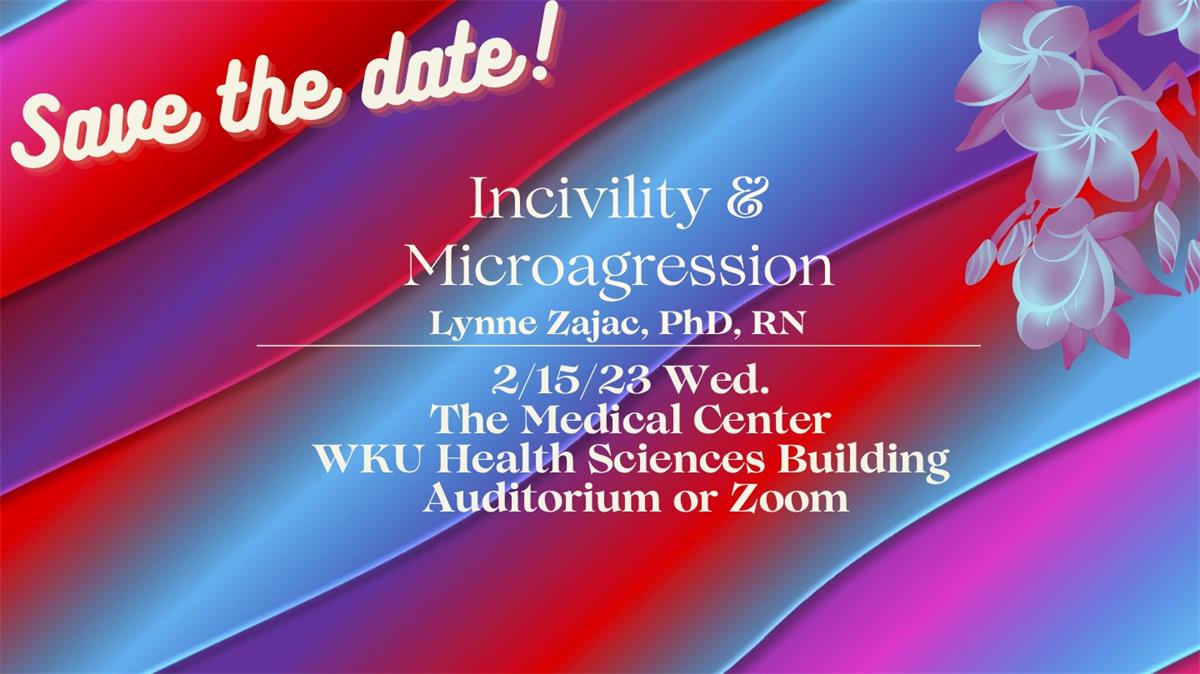 Save the date!

Incivility & Microagression

Lynne Zajac, PhD, RN

2/15/23 Wed.
The Medical Center
WKU Health Sciences Building
Auditorium or Zoom